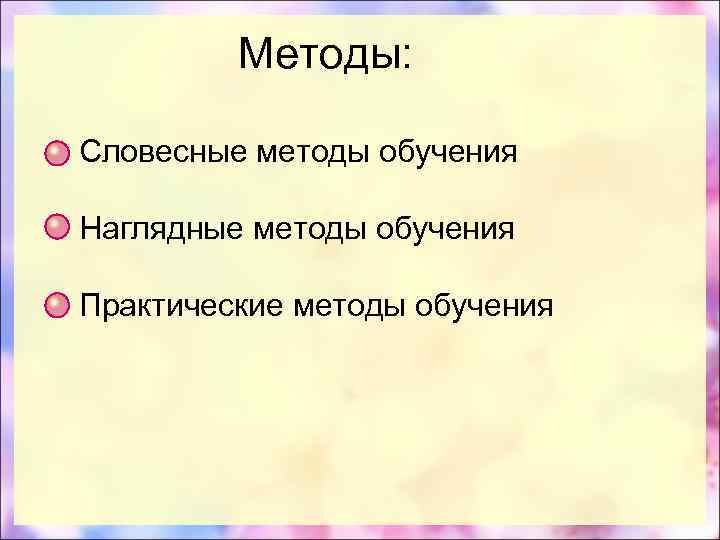 Методы:

Словесные методы обучения

Наглядные методы обучения

Практические методы обучения